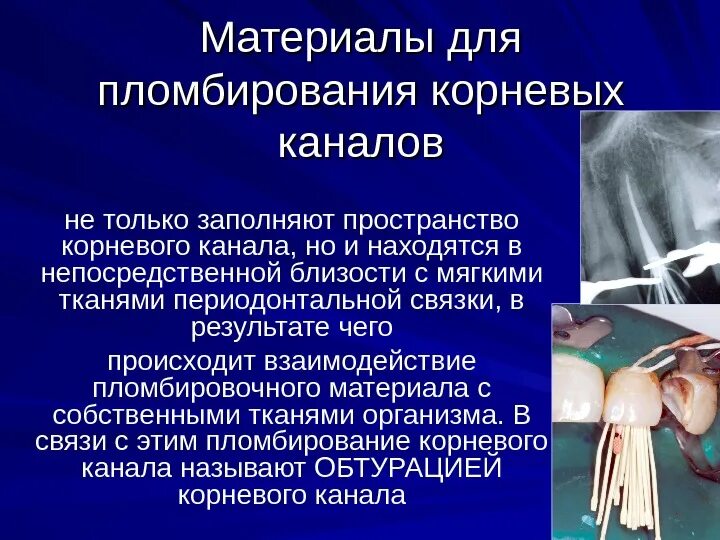 Материалы для пломбирования корневых каналов

не только заполняют пространство корневого канала, но и находятся в непосредственной близости с мягкими тканями периодонтальной связки, в результате чего

происходит взаимодействие пломбировочного материала с собственными тканями организма. В связи с этим пломбирование корневого канала называют ОБТУРАЦИЕЙ корневого канала